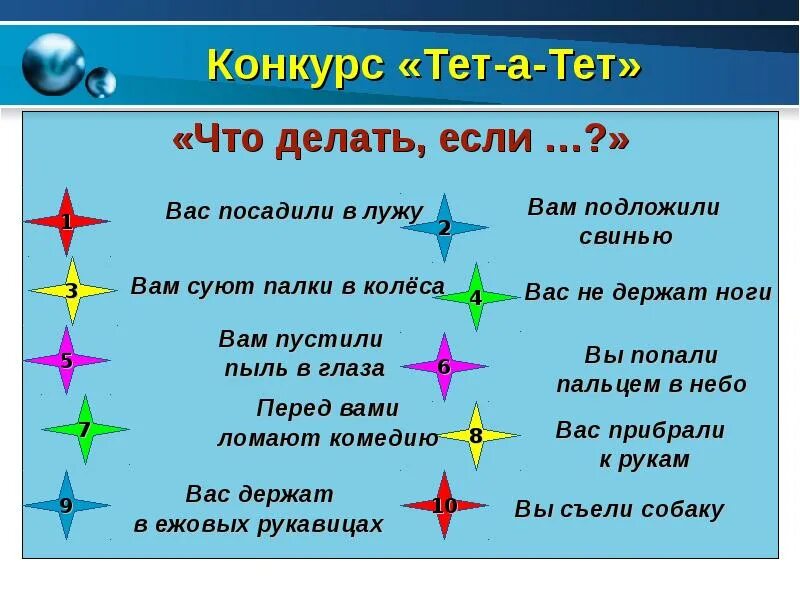 Конкурс «Тет-а-Тет»

«Что делать, если …?»

1 Вас посадили в лужу

2 Вам подложили свинью

3 Вам суют палки в колёса

4 Вас не держат ноги

5 Вам пустили пыль в глаза

6 Вы попали пальцем в небо

7 Перед вами ломают комедию

8 Вас прибрали к рукам

9 Вас держат в ежовых рукавицах

10 Вы съели собаку